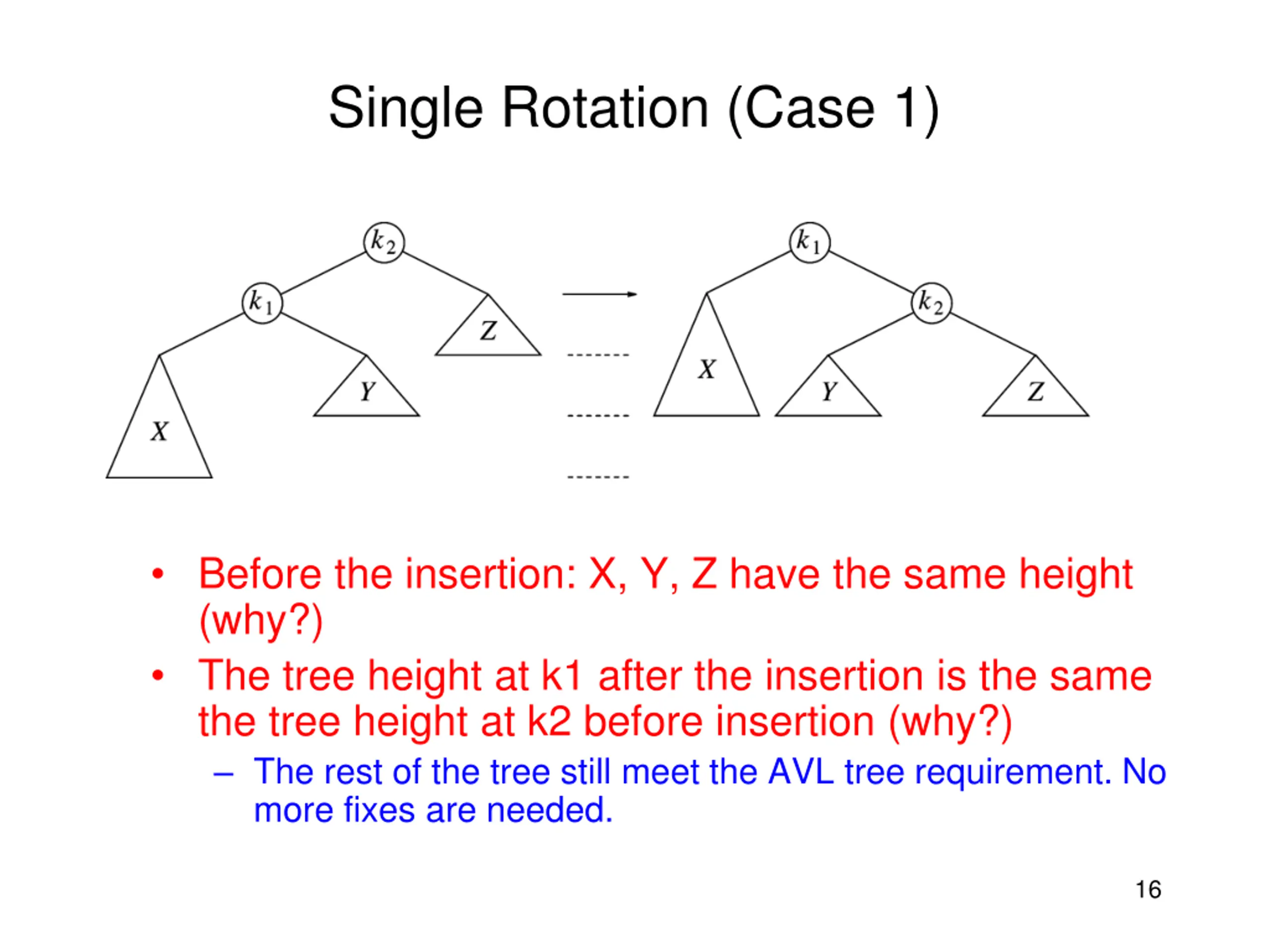 Single Rotation (Case 1)

$k_2$

$k_1$

$Z$

$Y$

$X$

$k_1$

$k_2$

$X$

$Y$

$Z$

• Before the insertion: X, Y, Z have the same height (why?)

• The tree height at k1 after the insertion is the same the tree height at k2 before insertion (why?)

– The rest of the tree still meet the AVL tree requirement. No more fixes are needed.

16